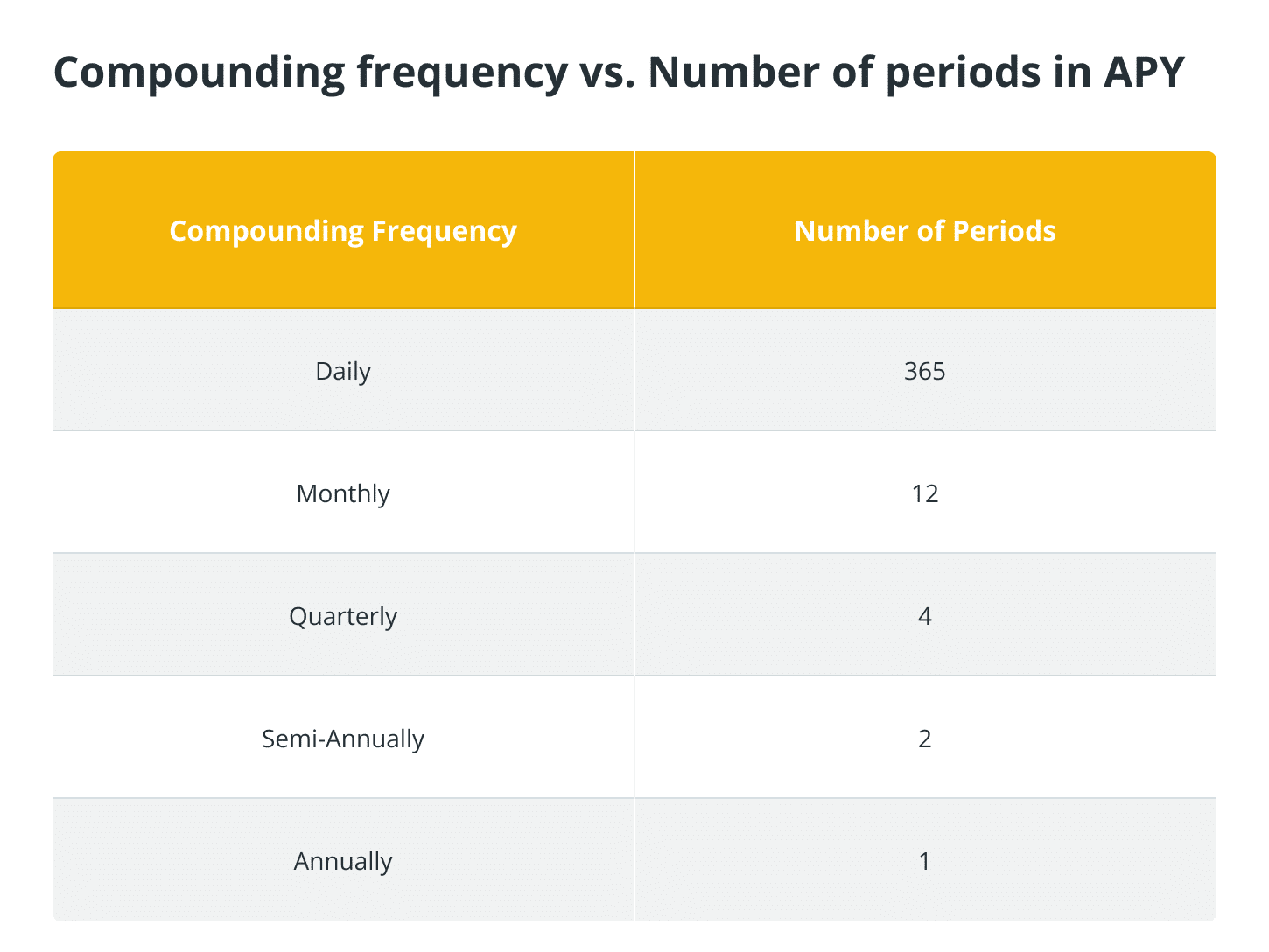 Compounding frequency vs. Number of periods in APY

| Compounding Frequency | Number of Periods |
|---|---|
| Daily | 365 |
| Monthly | 12 |
| Quarterly | 4 |
| Semi-Annually | 2 |
| Annually | 1 |